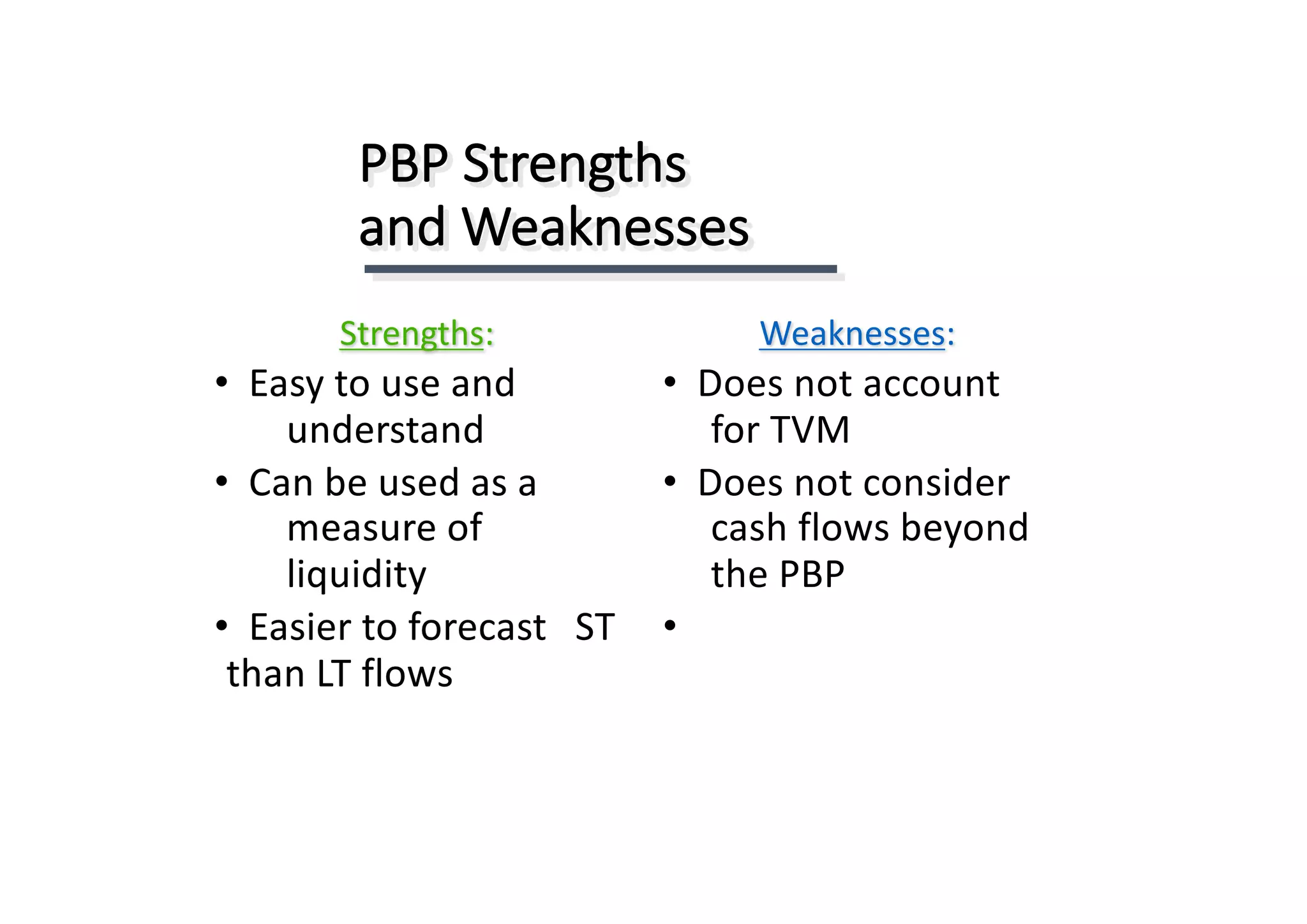 PBP Strengths and Weaknesses

Strengths:
• Easy to use and understand
• Can be used as a measure of liquidity
• Easier to forecast ST than LT flows

Weaknesses:
• Does not account for TVM
• Does not consider cash flows beyond the PBP
•